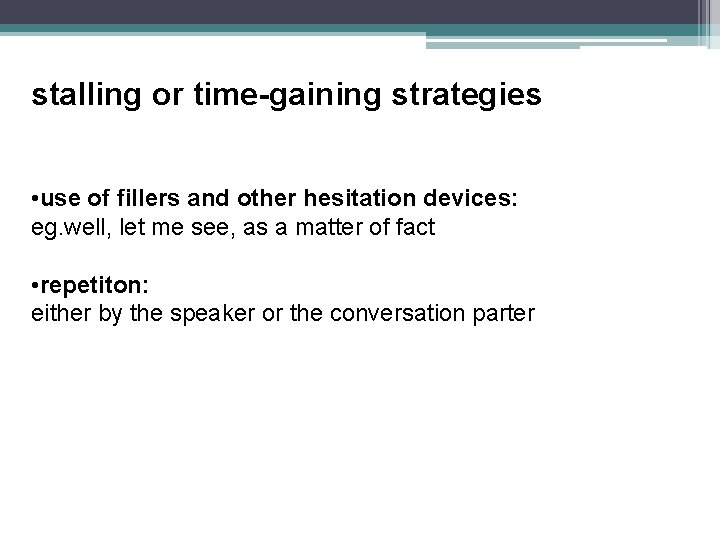 stalling or time-gaining strategies

•use of fillers and other hesitation devices:
eg.well, let me see, as a matter of fact

•repetiton:
either by the speaker or the conversation parter